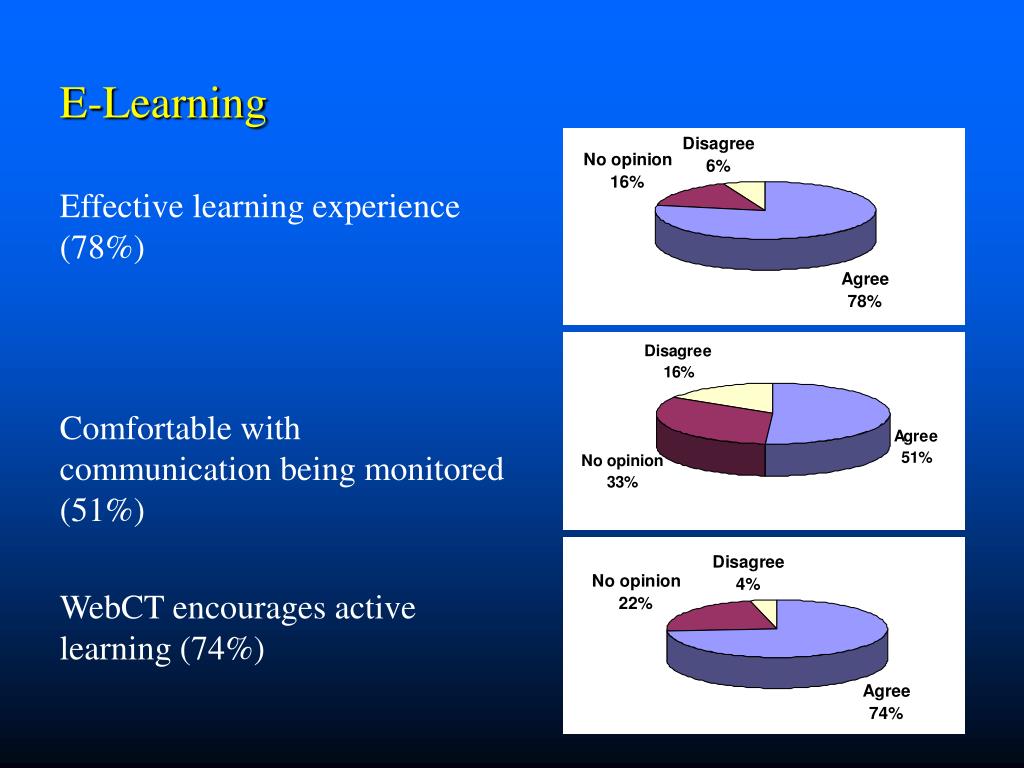 E-Learning

Effective learning experience (78%)

Comfortable with communication being monitored (51%)

WebCT encourages active learning (74%)

No opinion
16%
Disagree
6%
Agree
78%

Disagree
16%
Agree
51%
No opinion
33%

No opinion
22%
Disagree
4%
Agree
74%